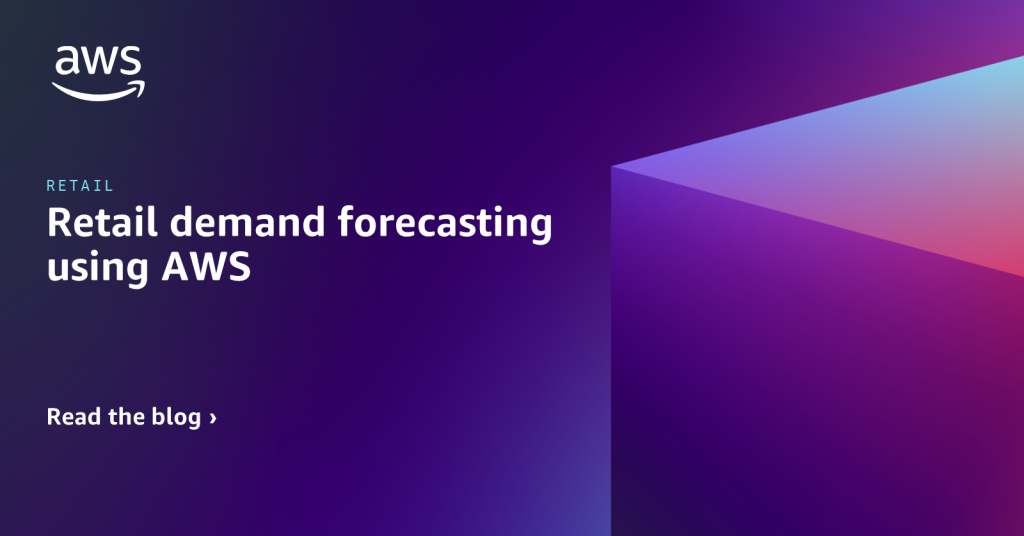 aws

RETAIL

Retail demand forecasting using AWS

Read the blog ›